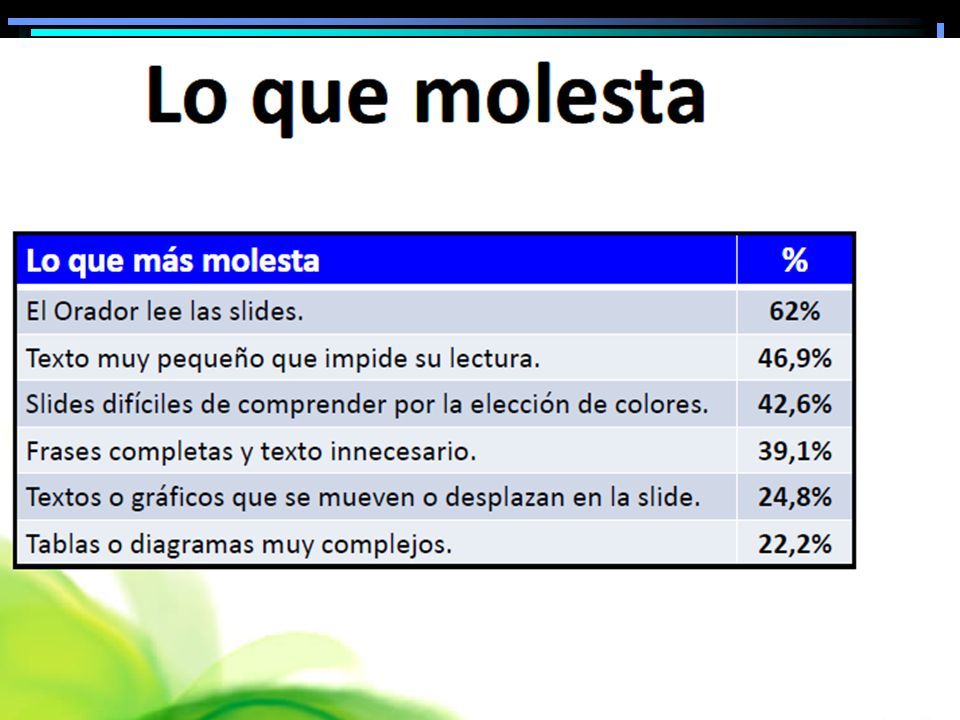 Lo que molesta

| Lo que más molesta | % |
|---|---|
| El Orador lee las slides. | 62% |
| Texto muy pequeño que impide su lectura. | 46,9% |
| Slides difíciles de comprender por la elección de colores. | 42,6% |
| Frases completas y texto innecesario. | 39,1% |
| Textos o gráficos que se mueven o desplazan en la slide. | 24,8% |
| Tablas o diagramas muy complejos. | 22,2% |